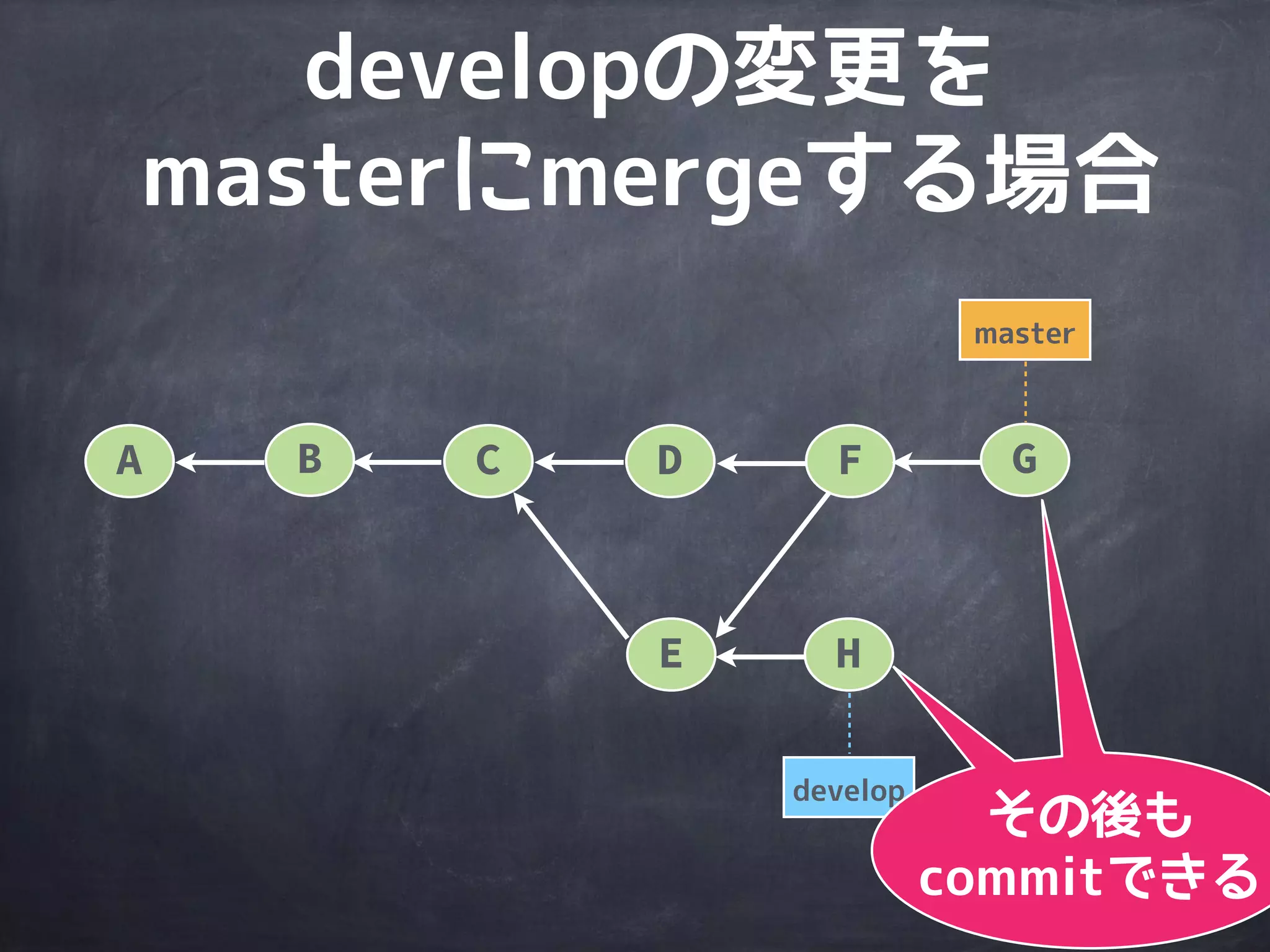 developの変更を masterにmergeする場合

master

A B C D F G

E H

develop

その後も commitできる